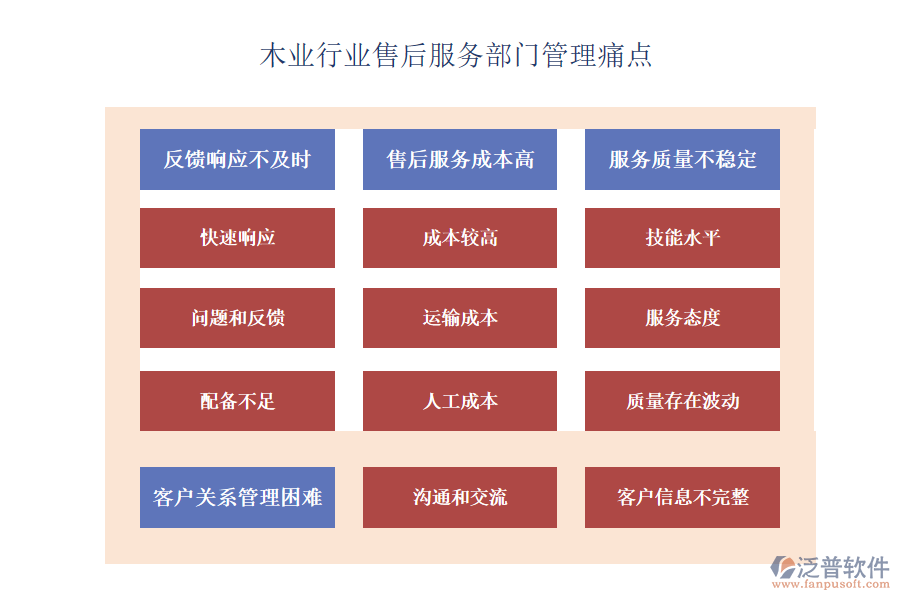 木业行业售后服务部门管理痛点

反馈响应不及时

快速响应

问题和反馈

配备不足

售后服务成本高

成本较高

运输成本

人工成本

服务质量不稳定

技能水平

服务态度

质量存在波动

客户关系管理困难

沟通和交流

客户信息不完整

泛普软件
www.fanpusoft.com